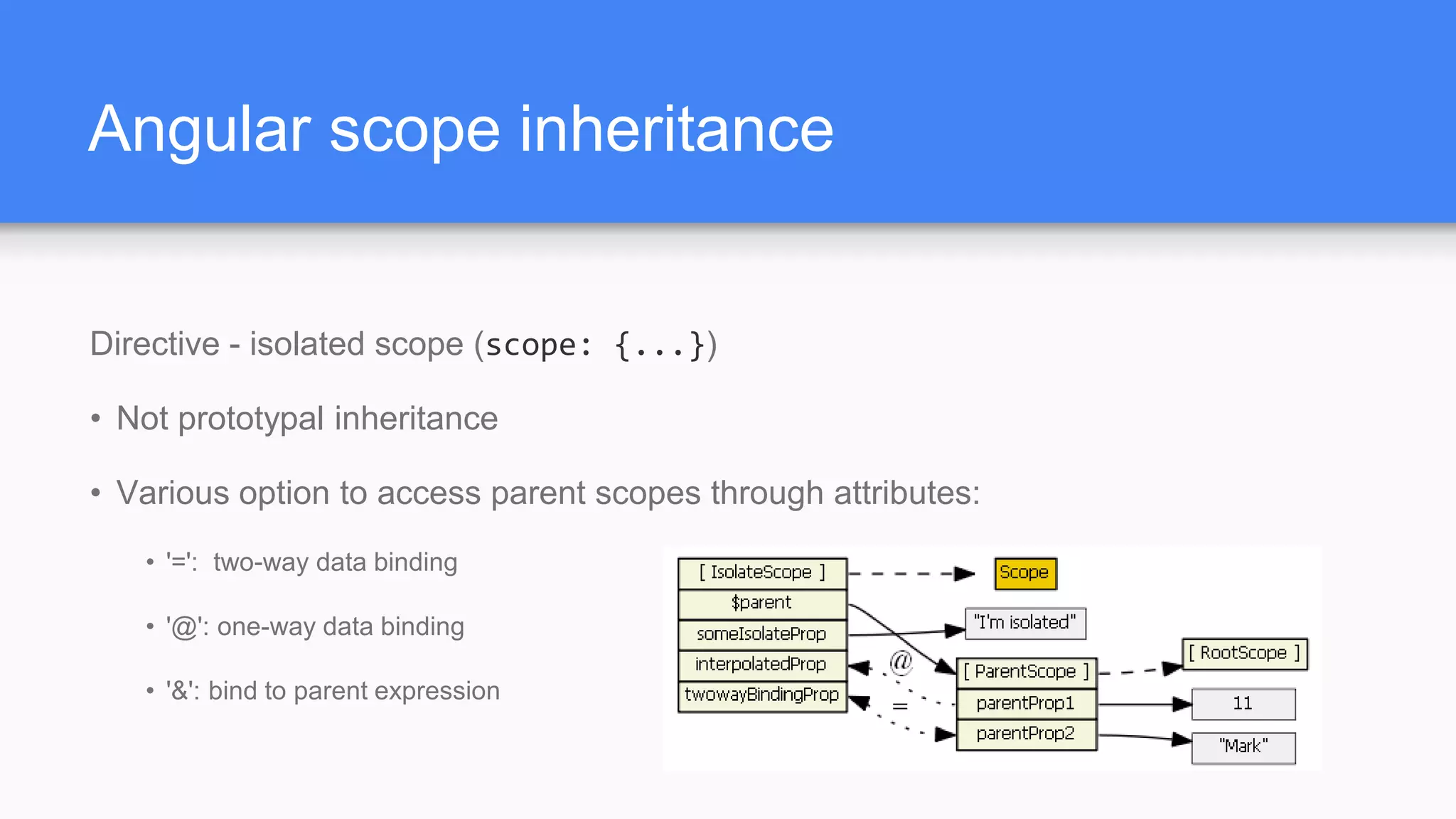 Angular scope inheritance

Directive - isolated scope (scope: {...})

• Not prototypal inheritance

• Various option to access parent scopes through attributes:

• '=': two-way data binding

• '@': one-way data binding

• '&': bind to parent expression

[ IsolateScope ]
$parent
someIsolateProp
interpolatedProp
twowayBindingProp
Scope
"I'm isolated"
@
=
[ ParentScope ]
parentProp1
parentProp2
[ RootScope ]
11
"Mark"